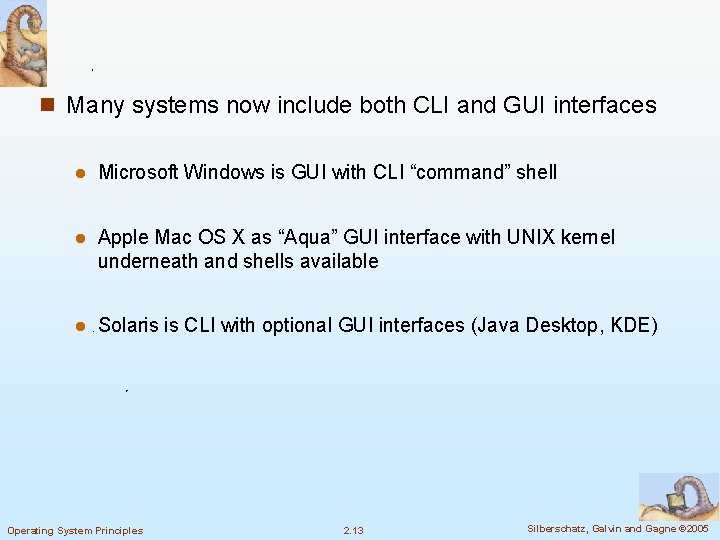 Many systems now include both CLI and GUI interfaces

Microsoft Windows is GUI with CLI “command” shell

Apple Mac OS X as “Aqua” GUI interface with UNIX kernel underneath and shells available

Solaris is CLI with optional GUI interfaces (Java Desktop, KDE)

Operating System Principles

2.13

Silberschatz, Galvin and Gagne ©2005